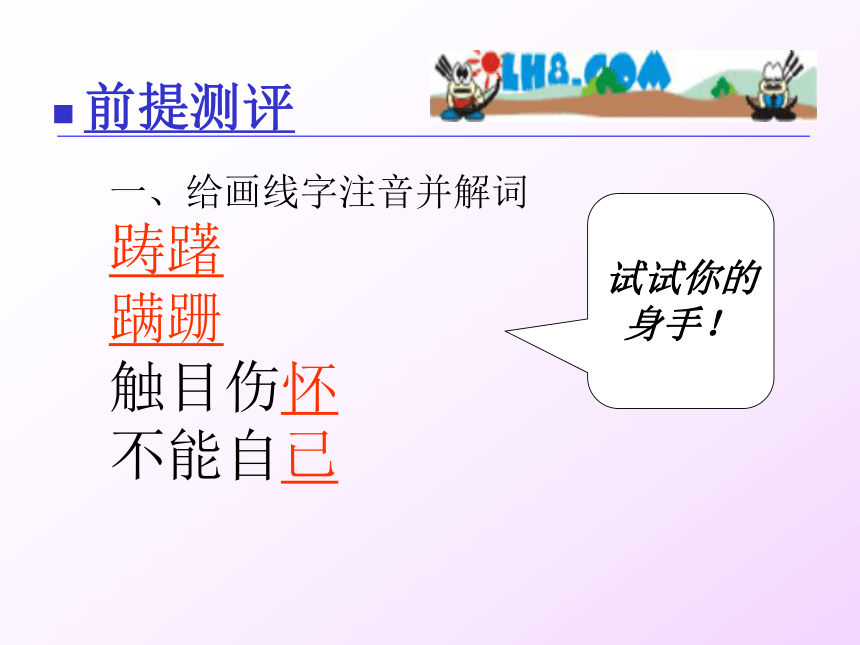 前提测评

LH8.COM

一、给画线字注音并解词

踌躇

蹒跚

触目伤怀

不能自已

试试你的身手！